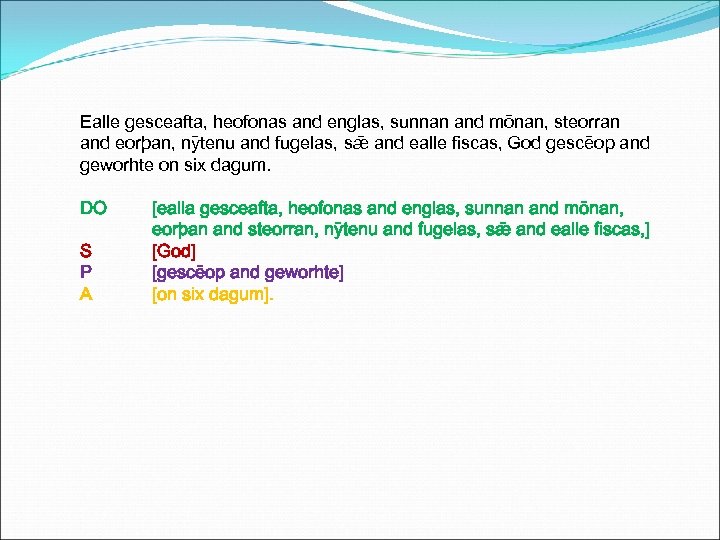 Ealle gesceafta, heofonas and englas, sunnan and mōnan, steorran and eorþan, nȳtenu and fugelas, sǣ and ealle fiscas, God gescēop and geworhte on six dagum.

DO [ealla gesceafta, heofonas and englas, sunnan and mōnan, eorþan and steorran, nȳtenu and fugelas, sǣ and ealle fiscas,]
S [God]
P [gescēop and geworhte]
A [on six dagum].